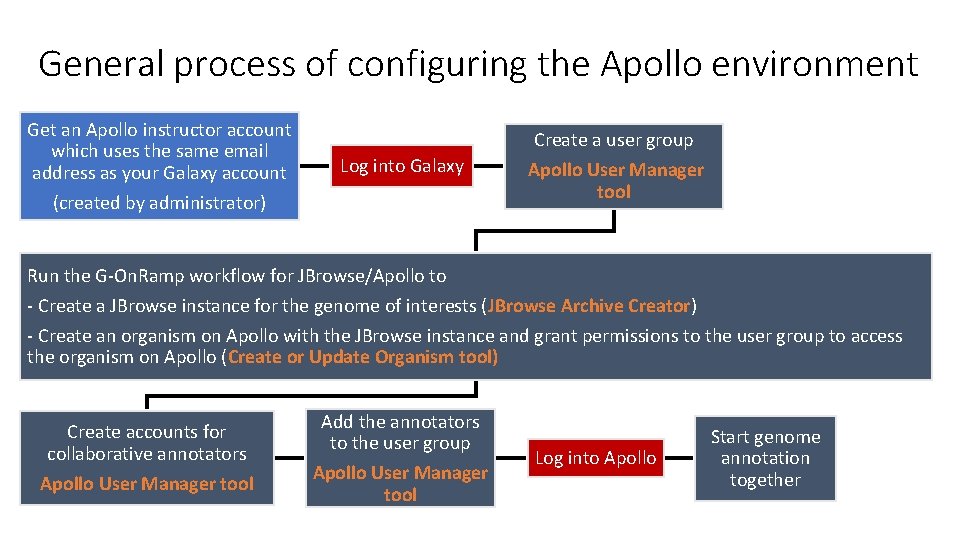 General process of configuring the Apollo environment

Get an Apollo instructor account which uses the same email address as your Galaxy account
(created by administrator)

Log into Galaxy

Create a user group
Apollo User Manager tool

Run the G-OnRamp workflow for JBrowse/Apollo to
- Create a JBrowse instance for the genome of interests (JBrowse Archive Creator)
- Create an organism on Apollo with the JBrowse instance and grant permissions to the user group to access the organism on Apollo (Create or Update Organism tool)

Create accounts for collaborative annotators
Apollo User Manager tool

Add the annotators to the user group
Apollo User Manager tool

Log into Apollo

Start genome annotation together